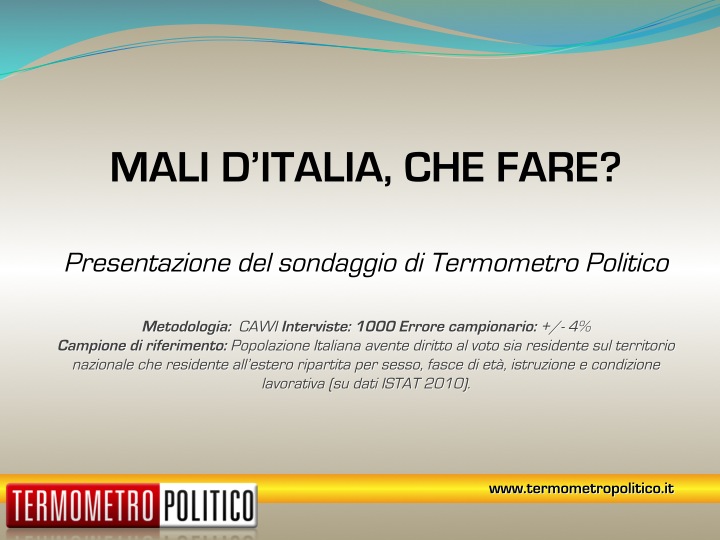 MALI D'ITALIA, CHE FARE?

Presentazione del sondaggio di Termometro Politico

Metodologia: CAWI Interviste: 1000 Errore campionario: +/- 4%
Campione di riferimento: Popolazione Italiana avente diritto al voto sia residente sul territorio nazionale che residente all'estero ripartita per sesso, fasce di età, istruzione e condizione lavorativa (su dati ISTAT 2010).

TERMOMETRO POLITICO

www.termometropolitico.it